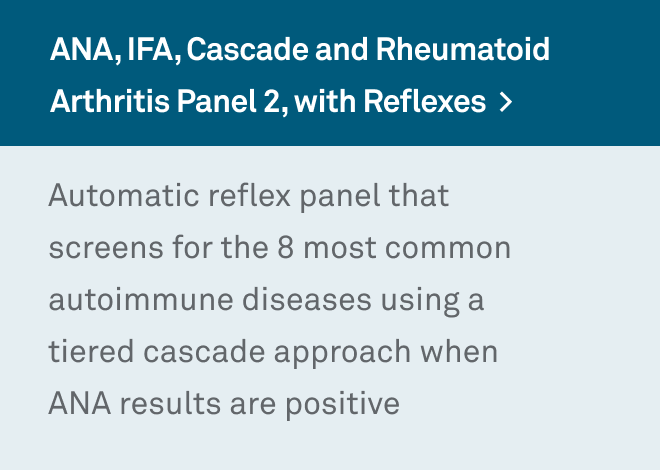 ANA, IFA, Cascade and Rheumatoid Arthritis Panel 2, with Reflexes >

Automatic reflex panel that screens for the 8 most common autoimmune diseases using a tiered cascade approach when ANA results are positive